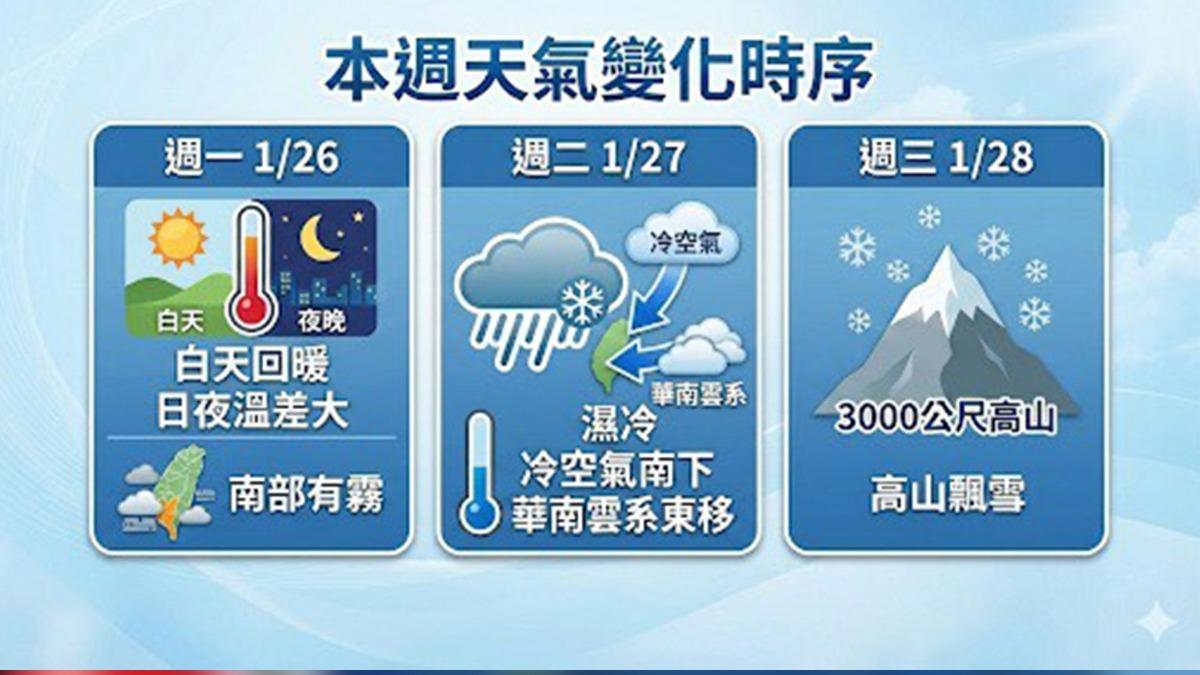 本週天氣變化時序

週一 1/26

白天

夜晚

白天回暖
日夜溫差大

南部有霧

週二 1/27

冷空氣

華南雲系

濕冷
冷空氣南下
華南雲系東移

週三 1/28

3000公尺高山

高山飄雪